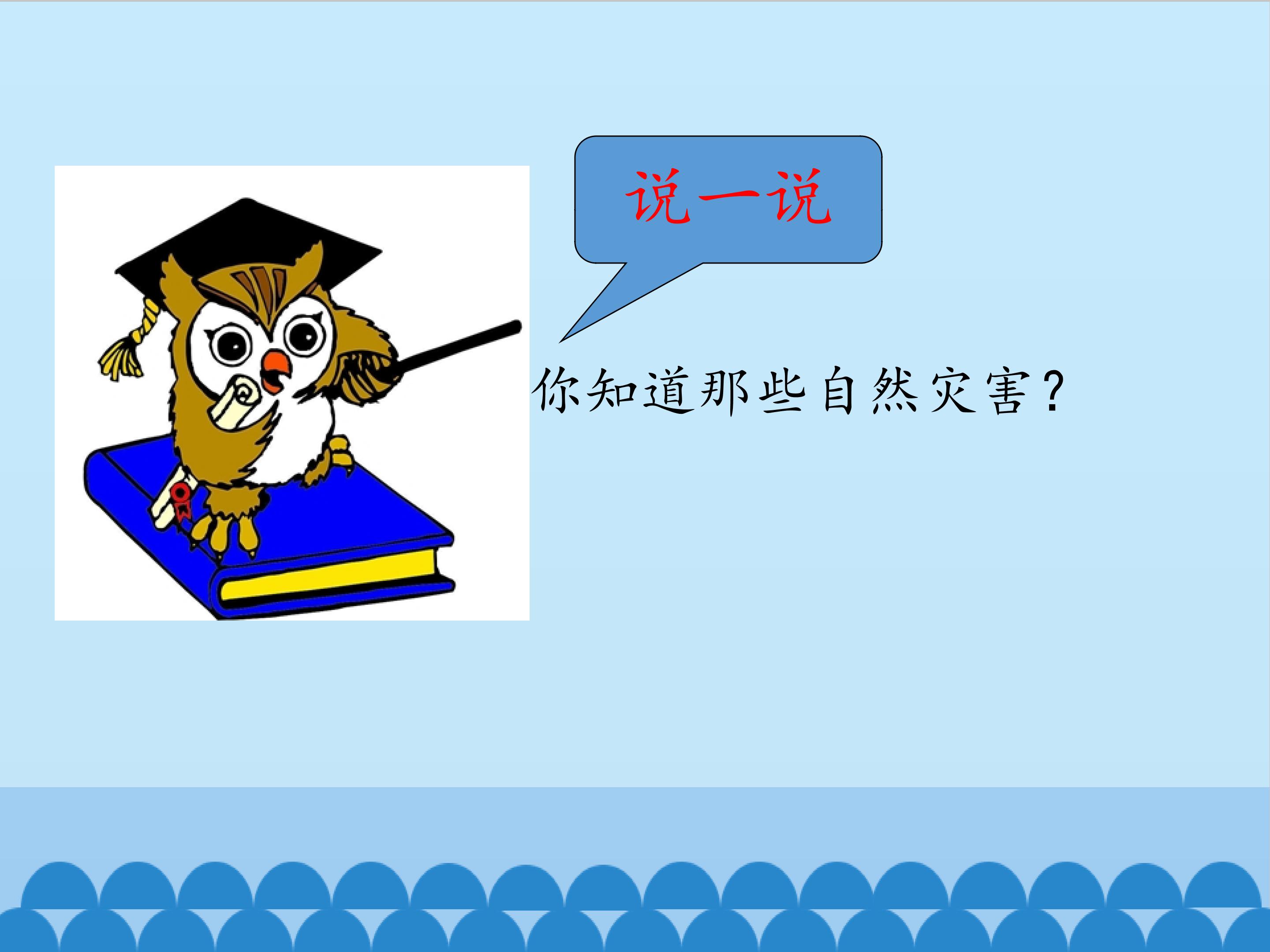 说一说

你知道那些自然灾害?